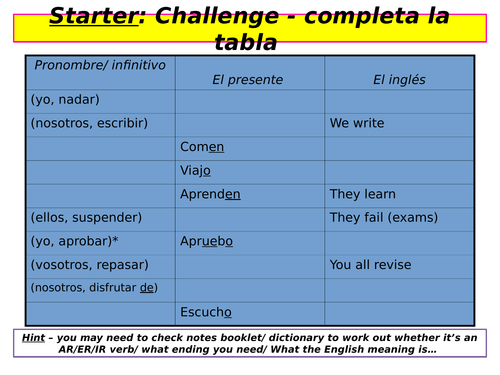 Starter: Challenge - completa la tabla

| Pronombre/ infinitivo | El presente | El inglés |
|---|---|---|
| (yo, nadar) | | |
| (nosotros, escribir) | | We write |
| | Comen | |
| | Viajo | |
| | Aprenden | They learn |
| (ellos, suspender) | | They fail (exams) |
| (yo, aprobar)* | Apruebo | |
| (vosotros, repasar) | | You all revise |
| (nosotros, disfrutar de) | | |
| | Escucho | |

Hint – you may need to check notes booklet/ dictionary to work out whether it's an AR/ER/IR verb/ what ending you need/ What the English meaning is…